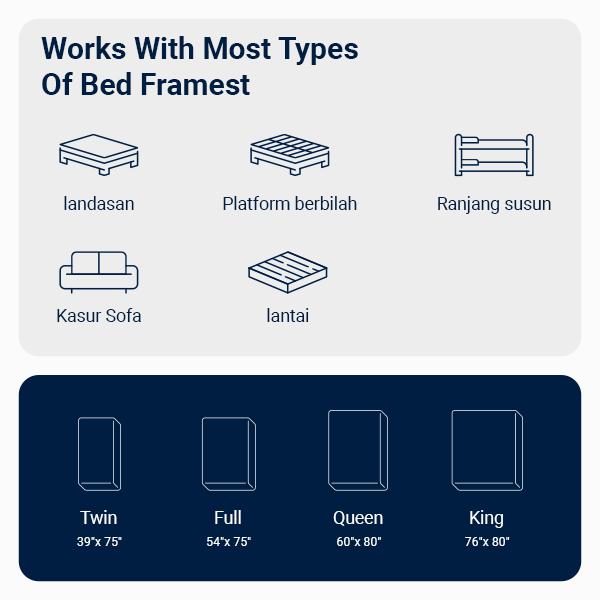 Works With Most Types Of Bed Framest

landasan

Platform berbilah

Ranjang susun

Kasur Sofa

lantai

Twin
39"x 75"

Full
54"x 75"

Queen
60"x 80"

King
76"x 80"